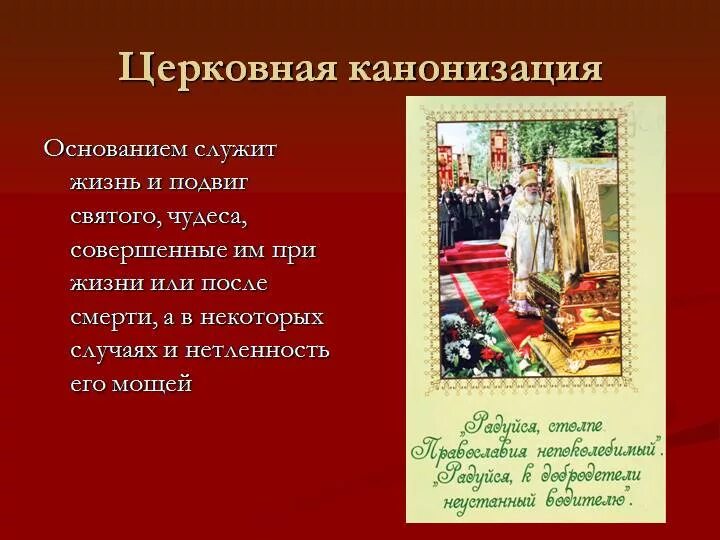 Церковная канонизация

Основанием служит жизнь и подвиг святого, чудеса, совершенные им при жизни или после смерти, а в некоторых случаях и нетленность его мощей

„Радуйся, столпе Православия непоколебимый". „Радуйся, к добродетели неустанный водителю".